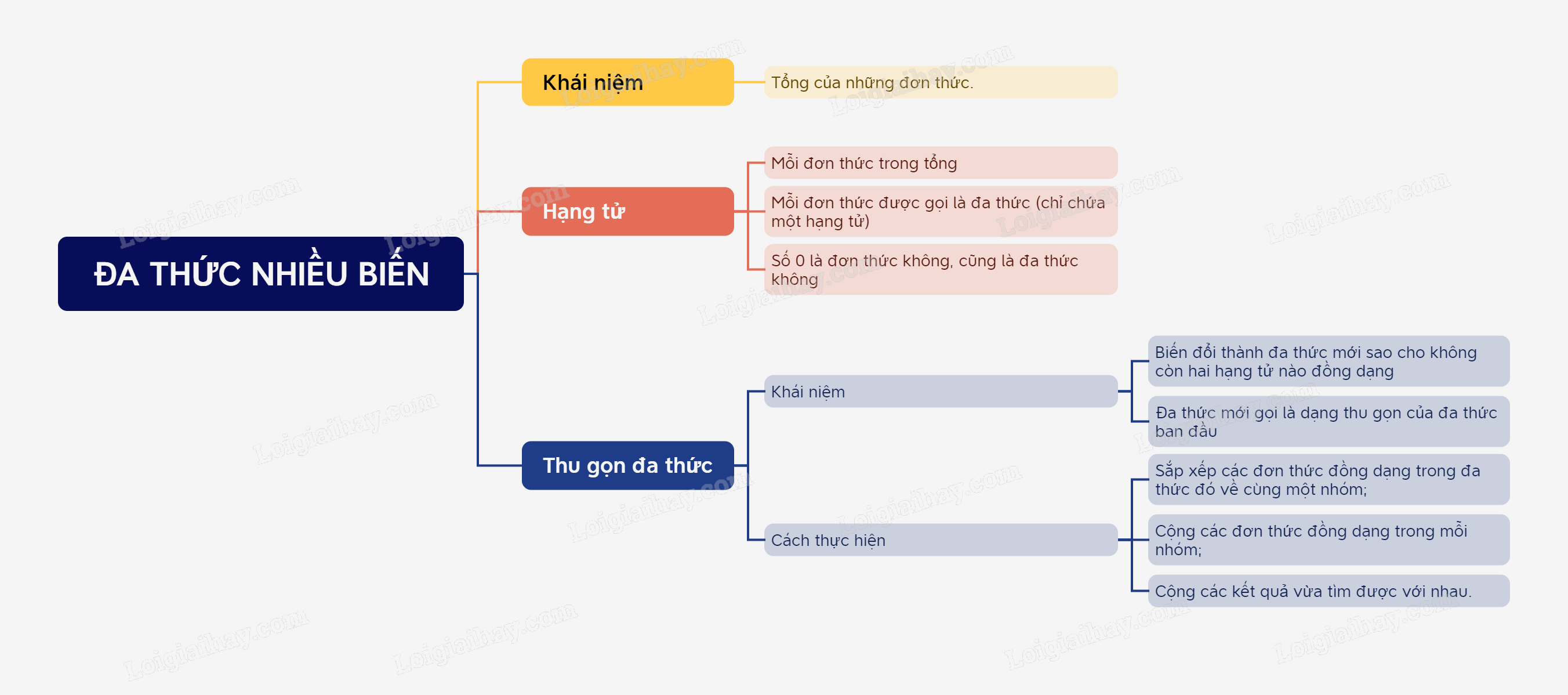 ĐA THỨC NHIỀU BIẾN

Khái niệm

Tổng của những đơn thức.

Hạng tử

Mỗi đơn thức trong tổng

Mỗi đơn thức được gọi là đa thức (chỉ chứa một hạng tử)

Số 0 là đơn thức không, cũng là đa thức không

Thu gọn đa thức

Khái niệm

Biến đổi thành đa thức mới sao cho không còn hai hạng tử nào đồng dạng

Đa thức mới gọi là dạng thu gọn của đa thức ban đầu

Cách thực hiện

Sắp xếp các đơn thức đồng dạng trong đa thức đó về cùng một nhóm;

Cộng các đơn thức đồng dạng trong mỗi nhóm;

Cộng các kết quả vừa tìm được với nhau.

Loigiaihay.com